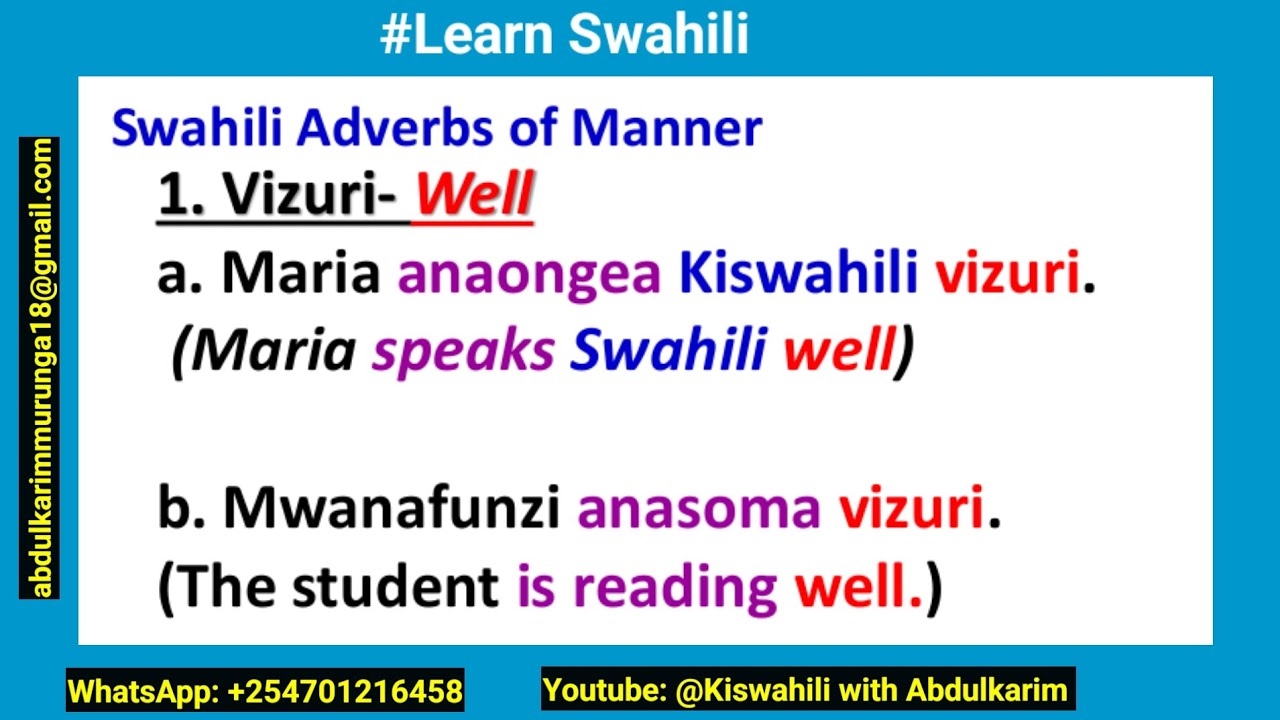 #Learn Swahili

abdulkarimmurunga18@gmail.com

Swahili Adverbs of Manner

1. Vizuri- Well

a. Maria anaongea Kiswahili vizuri.
(Maria speaks Swahili well)

b. Mwanafunzi anasoma vizuri.
(The student is reading well.)

WhatsApp: +254701216458

Youtube: @Kiswahili with Abdulkarim